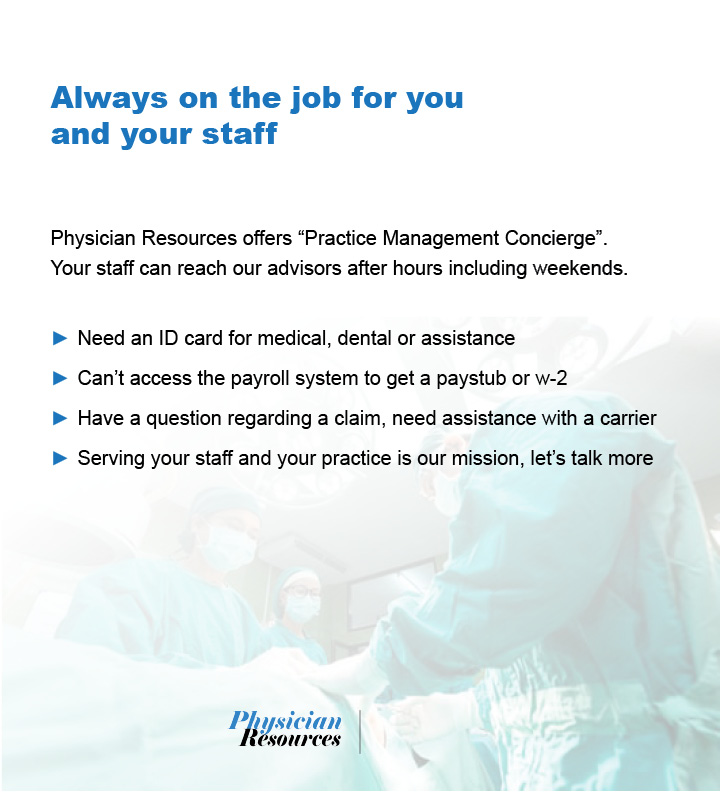 Always on the job for you and your staff

Physician Resources offers “Practice Management Concierge”. Your staff can reach our advisors after hours including weekends.

► Need an ID card for medical, dental or assistance

► Can’t access the payroll system to get a paystub or w-2

► Have a question regarding a claim, need assistance with a carrier

► Serving your staff and your practice is our mission, let’s talk more

Physician Resources